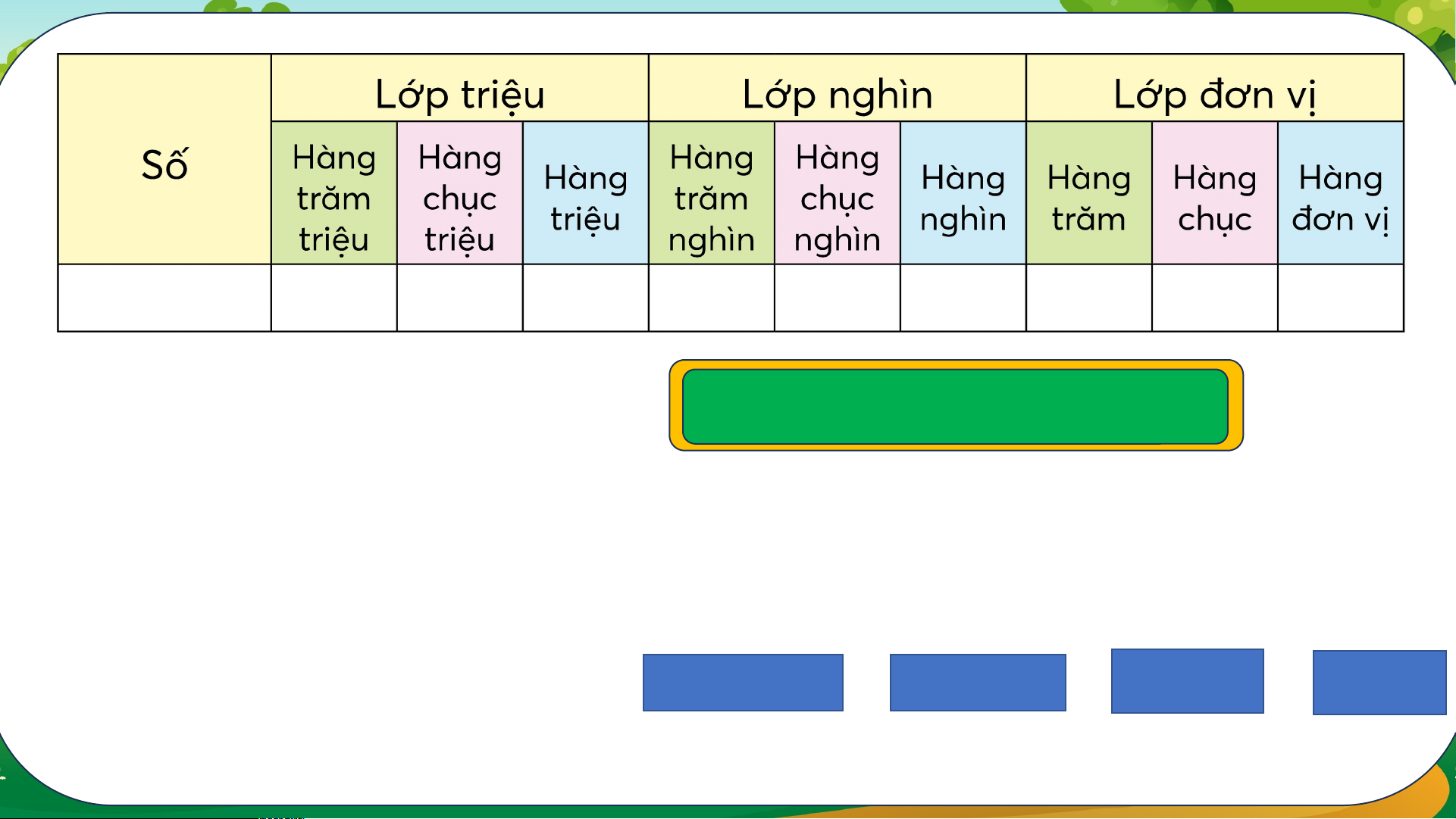 | Số | Lớp triệu | | | Lớp nghìn | | | Lớp đơn vị | | |
|---|---|---|---|---|---|---|---|---|---|
| | Hàng trăm triệu | Hàng chục triệu | Hàng triệu | Hàng trăm nghìn | Hàng chục nghìn | Hàng nghìn | Hàng trăm | Hàng chục | Hàng đơn vị |
| | | | | | | | | | |